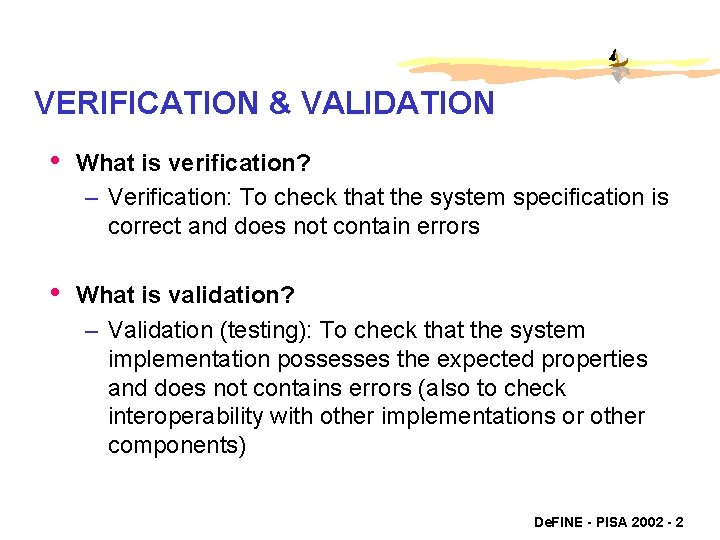 VERIFICATION & VALIDATION

• What is verification?
– Verification: To check that the system specification is correct and does not contain errors

• What is validation?
– Validation (testing): To check that the system implementation possesses the expected properties and does not contains errors (also to check interoperability with other implementations or other components)

DeFINE - PISA 2002 - 2